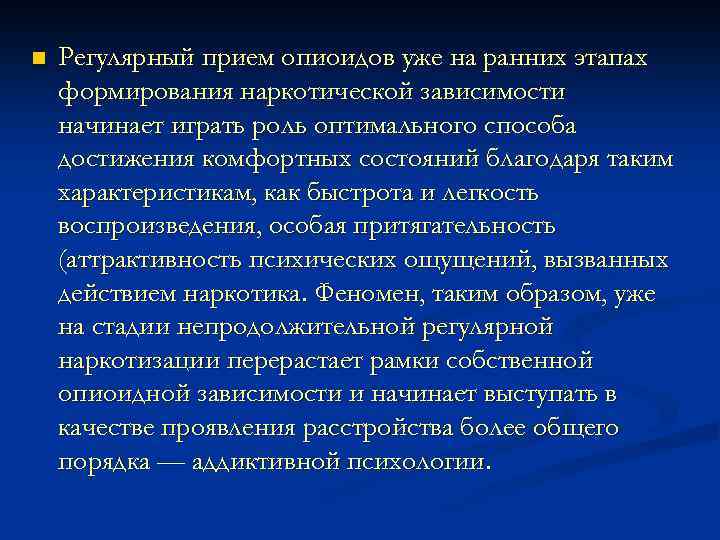 Регулярный прием опиоидов уже на ранних этапах формирования наркотической зависимости начинает играть роль оптимального способа достижения комфортных состояний благодаря таким характеристикам, как быстрота и легкость воспроизведения, особая притягательность (аттрактивность психических ощущений, вызванных действием наркотика. Феномен, таким образом, уже на стадии непродолжительной регулярной наркотизации перерастает рамки собственной опиоидной зависимости и начинает выступать в качестве проявления расстройства более общего порядка — аддиктивной психологии.